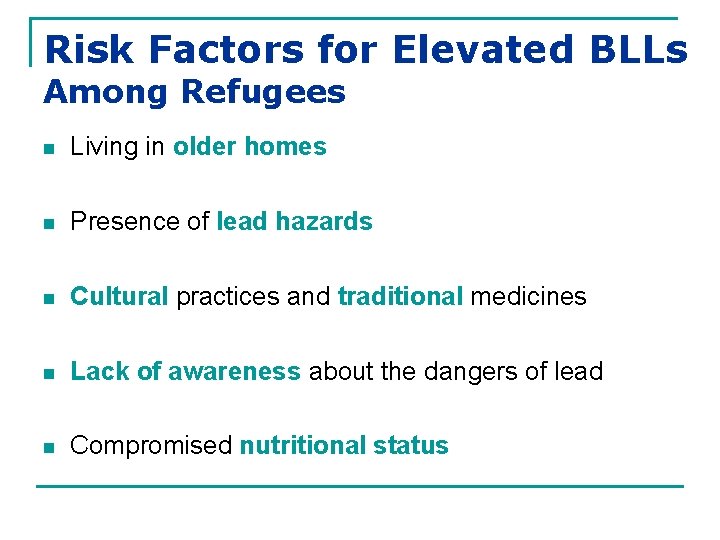 Risk Factors for Elevated BLLs Among Refugees

- Living in older homes
- Presence of lead hazards
- Cultural practices and traditional medicines
- Lack of awareness about the dangers of lead
- Compromised nutritional status